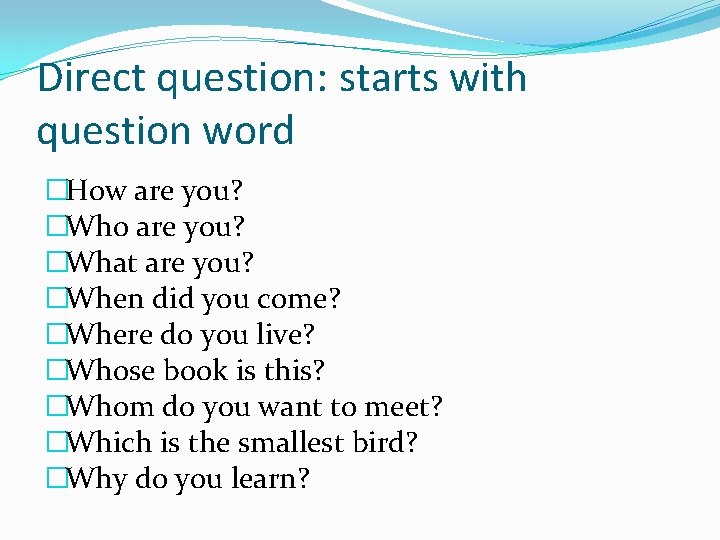 Direct question: starts with question word

□How are you?
□Who are you?
□What are you?
□When did you come?
□Where do you live?
□Whose book is this?
□Whom do you want to meet?
□Which is the smallest bird?
□Why do you learn?